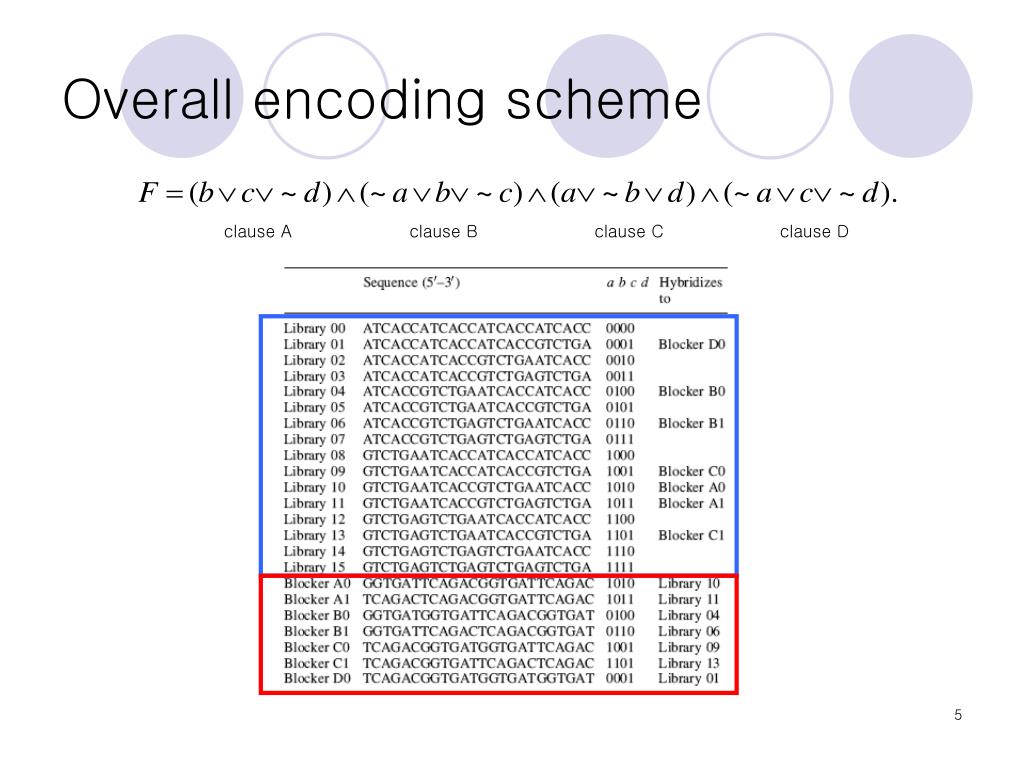 Overall encoding scheme

$F = (b \vee c \vee \sim d) \wedge (\sim a \vee b \vee \sim c) \wedge (a \vee \sim b \vee d) \wedge (\sim a \vee c \vee \sim d).$

clause A clause B clause C clause D

| | Sequence (5′–3′) | a b c d | Hybridizes to |
|---|---|---|---|
| Library 00 | ATCACCATCACCATCACCATCACC | 0000 | |
| Library 01 | ATCACCATCACCATCACCGTCTGA | 0001 | Blocker D0 |
| Library 02 | ATCACCATCACCGTCTGAATCACC | 0010 | |
| Library 03 | ATCACCATCACCGTCTGAGTCTGA | 0011 | |
| Library 04 | ATCACCGTCTGAATCACCATCACC | 0100 | Blocker B0 |
| Library 05 | ATCACCGTCTGAATCACCGTCTGA | 0101 | |
| Library 06 | ATCACCGTCTGAGTCTGAATCACC | 0110 | Blocker B1 |
| Library 07 | ATCACCGTCTGAGTCTGAGTCTGA | 0111 | |
| Library 08 | GTCTGAATCACCATCACCATCACC | 1000 | |
| Library 09 | GTCTGAATCACCATCACCGTCTGA | 1001 | Blocker C0 |
| Library 10 | GTCTGAATCACCGTCTGAATCACC | 1010 | Blocker A0 |
| Library 11 | GTCTGAATCACCGTCTGAGTCTGA | 1011 | Blocker A1 |
| Library 12 | GTCTGAGTCTGAATCACCATCACC | 1100 | |
| Library 13 | GTCTGAGTCTGAATCACCGTCTGA | 1101 | Blocker C1 |
| Library 14 | GTCTGAGTCTGAGTCTGAATCACC | 1110 | |
| Library 15 | GTCTGAGTCTGAGTCTGAGTCTGA | 1111 | |
| Blocker A0 | GGTGATTCAGACGGTGATTCAGAC | 1010 | Library 10 |
| Blocker A1 | TCAGACTCAGACGGTGATTCAGAC | 1011 | Library 11 |
| Blocker B0 | GGTGATGGTGATTCAGACGGTGAT | 0100 | Library 04 |
| Blocker B1 | GGTGATTCAGACTCAGACGGTGAT | 0110 | Library 06 |
| Blocker C0 | TCAGACGGTGATGGTGATTCAGAC | 1001 | Library 09 |
| Blocker C1 | TCAGACGGTGATTCAGACTCAGAC | 1101 | Library 13 |
| Blocker D0 | TCAGACGGTGATGGTGATGGTGAT | 0001 | Library 01 |

5